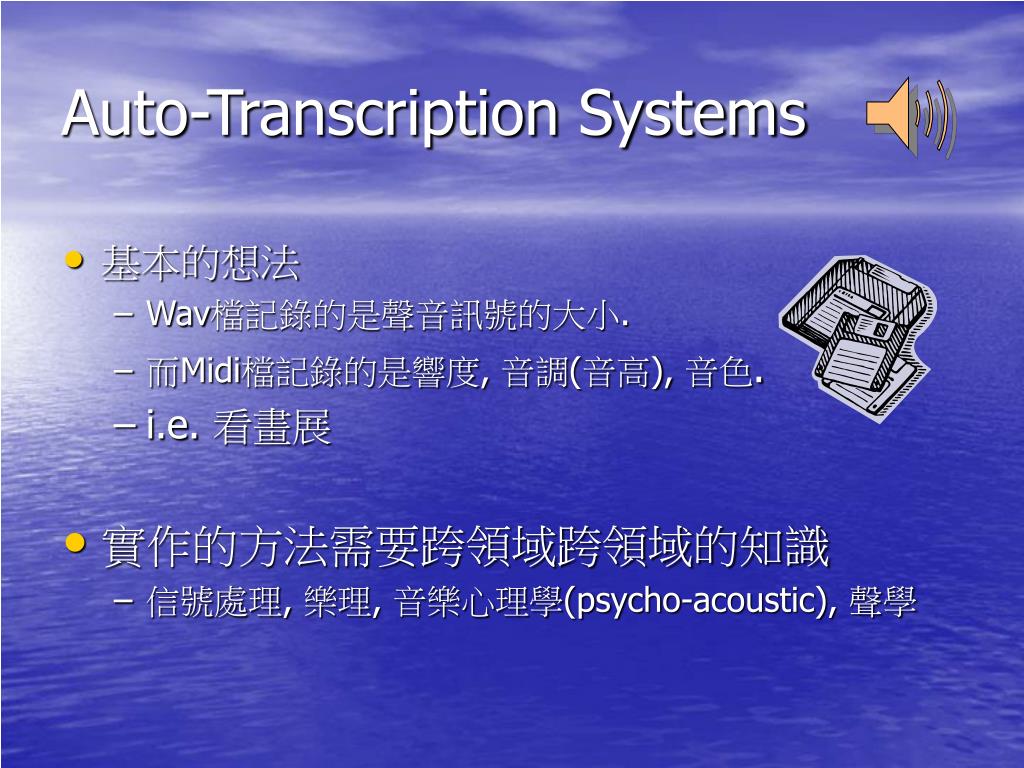 Auto-Transcription Systems

• 基本的想法
– Wav檔記錄的是聲音訊號的大小.
– 而Midi檔記錄的是響度, 音調(音高), 音色.
– i.e. 看畫展

• 實作的方法需要跨領域跨領域的知識
– 信號處理, 樂理, 音樂心理學(psycho-acoustic), 聲學